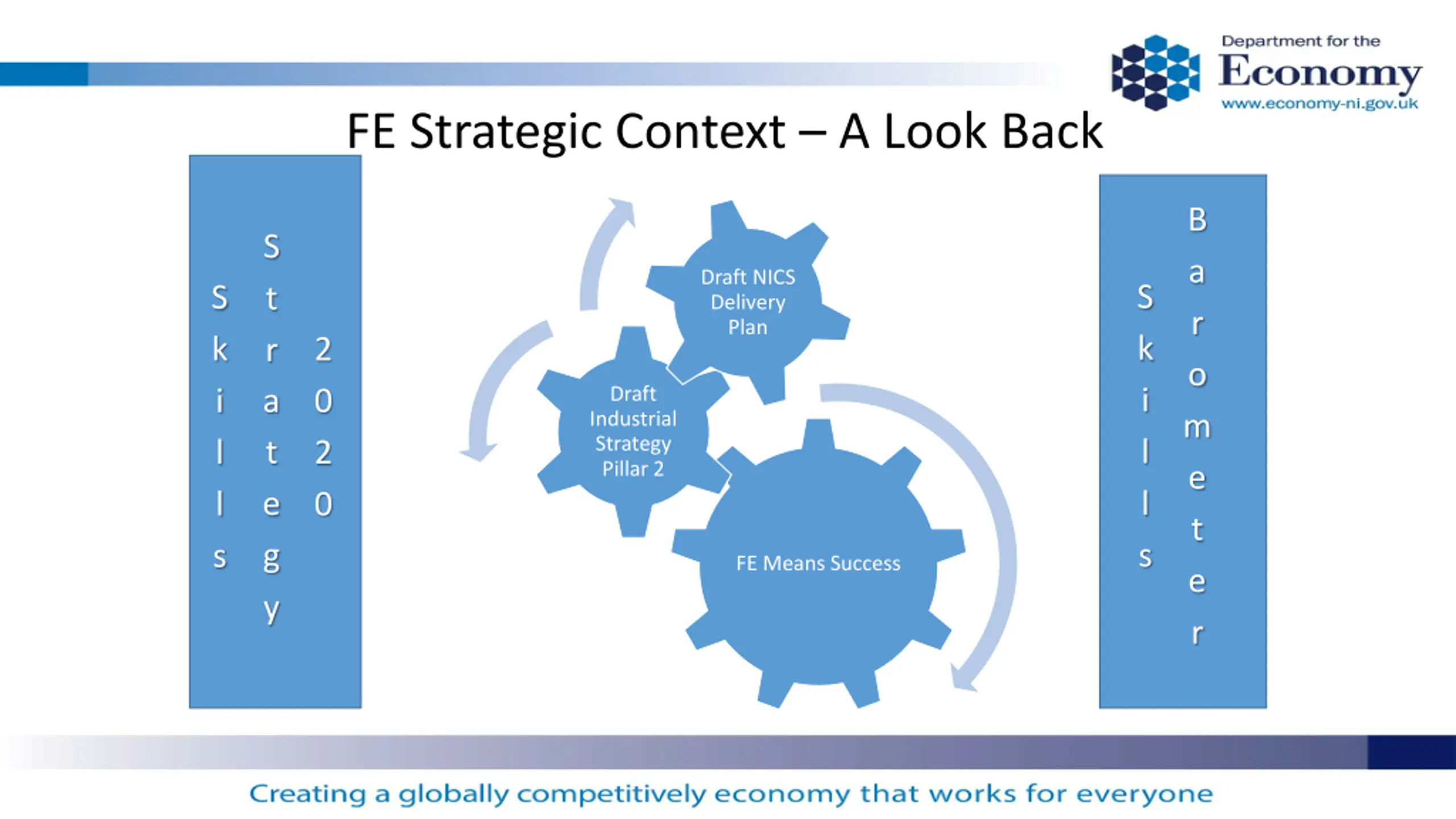 Department for the
Economy
www.economy-ni.gov.uk

FE Strategic Context – A Look Back

Skills Strategy 2020

Draft NICS Delivery Plan

Draft Industrial Strategy Pillar 2

FE Means Success

Skills Barometer

Creating a globally competitively economy that works for everyone